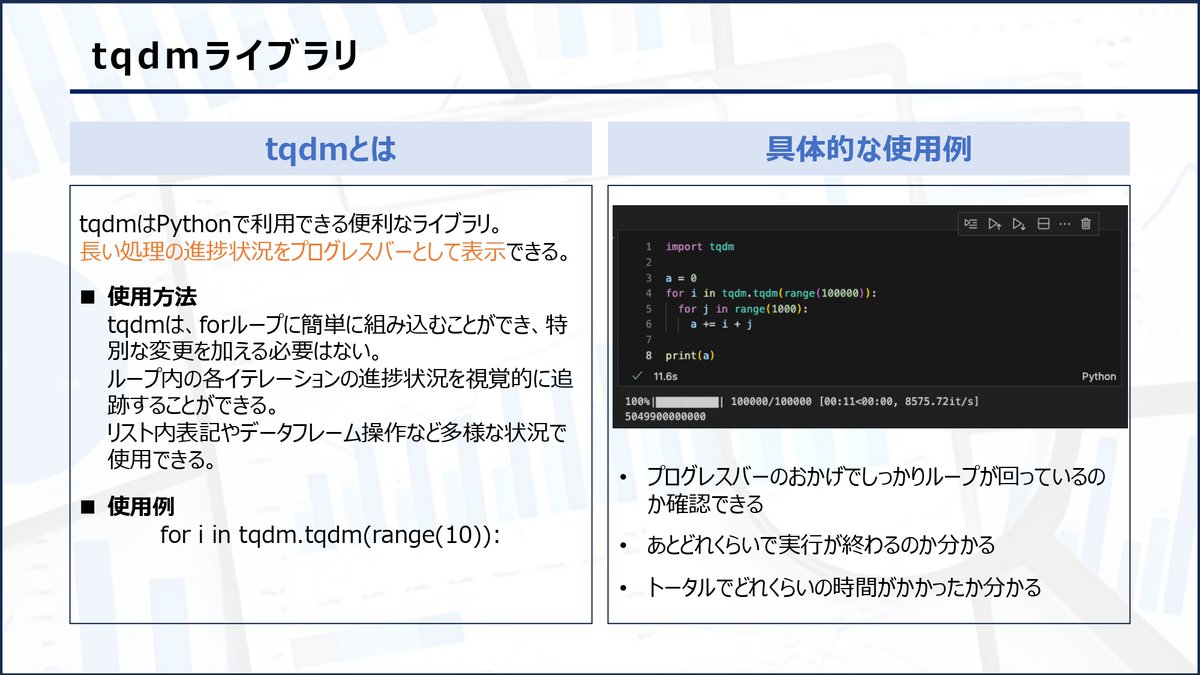 tqdmライブラリ

tqdmとは

tqdmはPythonで利用できる便利なライブラリ。
長い処理の進捗状況をプログレスバーとして表示できる。

■ 使用方法
tqdmは、forループに簡単に組み込むことができ、特別な変更を加える必要はない。
ループ内の各イテレーションの進捗状況を視覚的に追跡することができる。
リスト内表記やデータフレーム操作など多様な状況で使用できる。

■ 使用例
for i in tqdm.tqdm(range(10)):

具体的な使用例

1 import tqdm
2
3 a = 0
4 for i in tqdm.tqdm(range(100000)):
5 for j in range(1000):
6 a += i + j
7
8 print(a)

✓ 11.6s Python

100%|██████████| 100000/100000 [00:11<00:00, 8575.72it/s]
5049900000000

• プログレスバーのおかげでしっかりループが回っているのか確認できる
• あとどれくらいで実行が終わるのか分かる
• トータルでどれくらいの時間がかかったか分かる